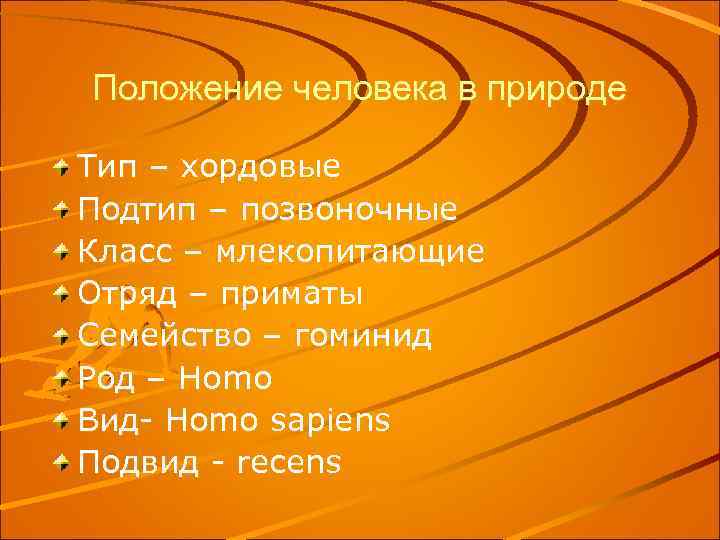 Положение человека в природе

Тип – хордовые
Подтип – позвоночные
Класс – млекопитающие
Отряд – приматы
Семейство – гоминид
Род – Homo
Вид- Homo sapiens
Подвид - recens